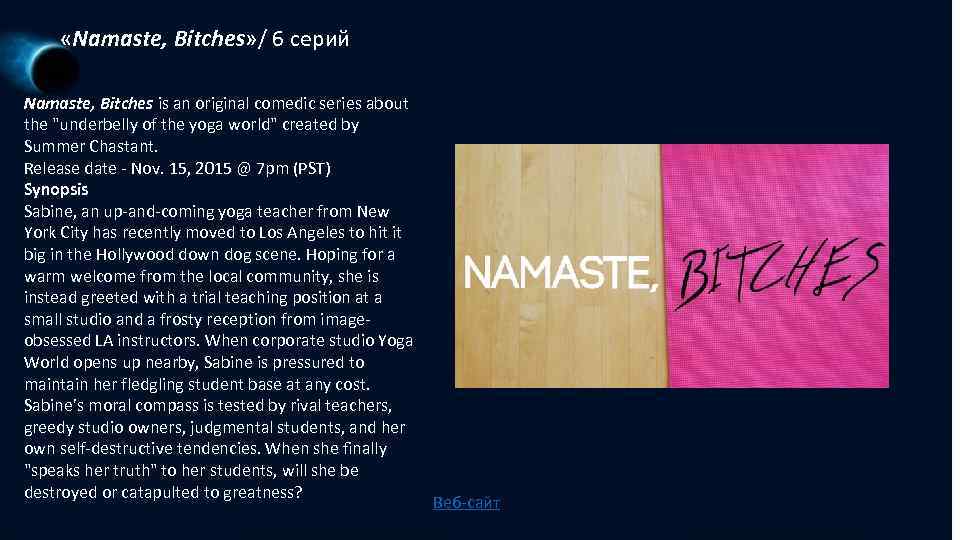 «Namaste, Bitches»/ 6 серий

Namaste, Bitches is an original comedic series about the "underbelly of the yoga world" created by Summer Chastant.
Release date - Nov. 15, 2015 @ 7pm (PST)
Synopsis
Sabine, an up-and-coming yoga teacher from New York City has recently moved to Los Angeles to hit it big in the Hollywood down dog scene. Hoping for a warm welcome from the local community, she is instead greeted with a trial teaching position at a small studio and a frosty reception from image-obsessed LA instructors. When corporate studio Yoga World opens up nearby, Sabine is pressured to maintain her fledgling student base at any cost. Sabine's moral compass is tested by rival teachers, greedy studio owners, judgmental students, and her own self-destructive tendencies. When she finally "speaks her truth" to her students, will she be destroyed or catapulted to greatness?

NAMASTE, BITCHES

Веб-сайт